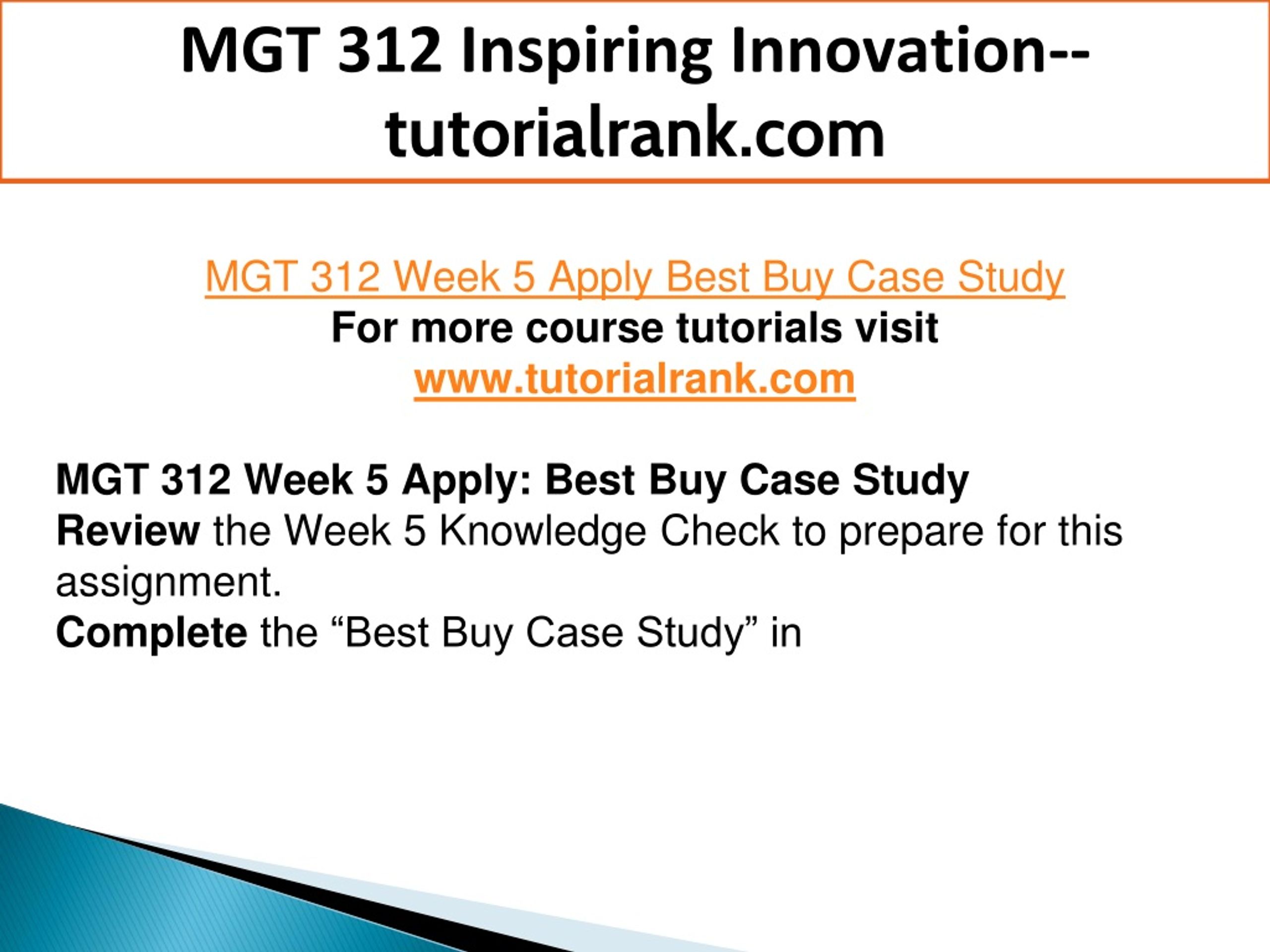 MGT 312 Inspiring Innovation--tutorialrank.com

MGT 312 Week 5 Apply Best Buy Case Study
For more course tutorials visit
www.tutorialrank.com

MGT 312 Week 5 Apply: Best Buy Case Study
Review the Week 5 Knowledge Check to prepare for this assignment.
Complete the “Best Buy Case Study” in